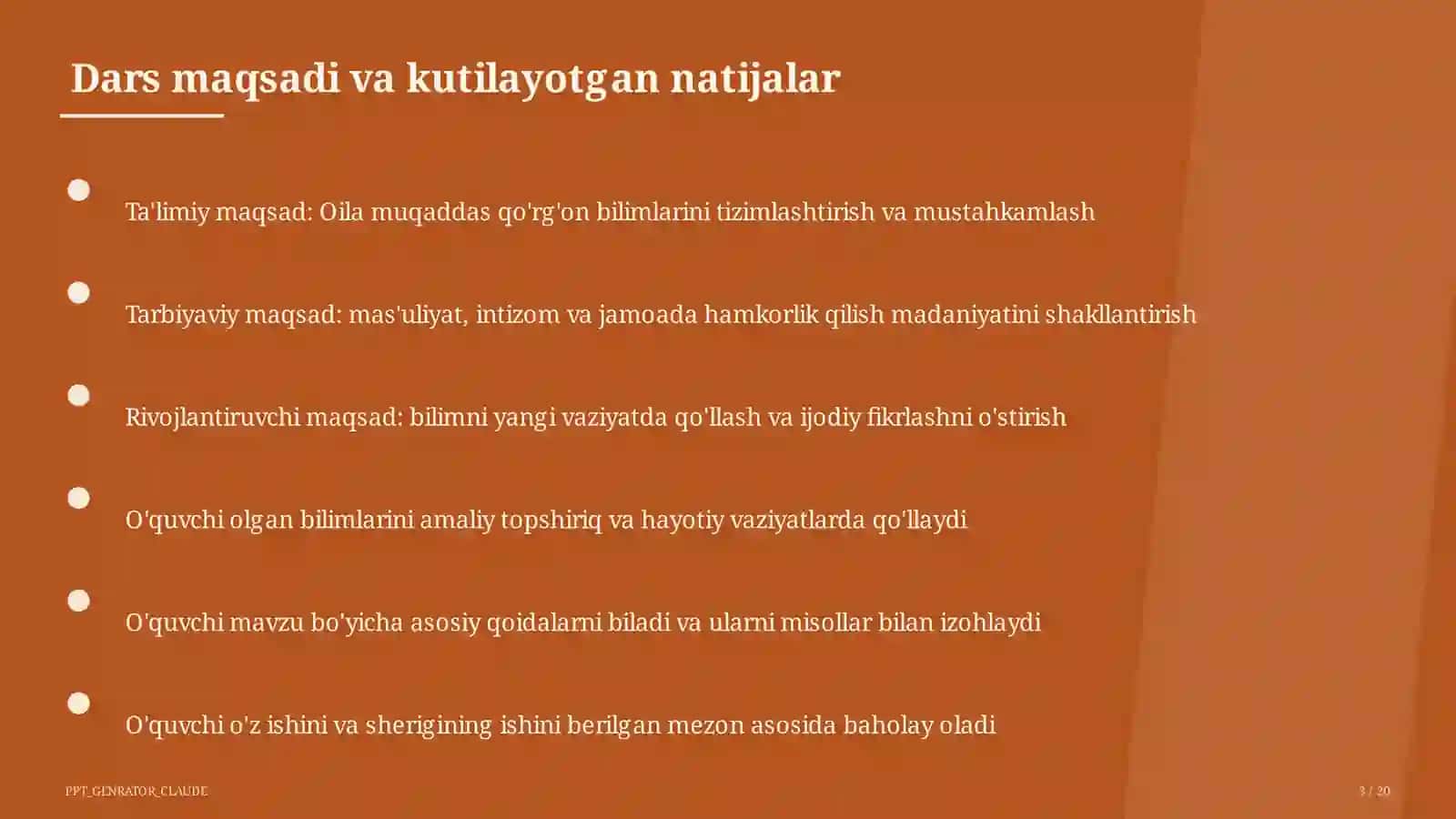 Dars maqsadi va kutilayotgan natijalar

Ta'limiy maqsad: Oila muqaddas qo'rg'on bilimlarini tizimlashtirish va mustahkamlash

Tarbiyaviy maqsad: mas'uliyat, intizom va jamoada hamkorlik qilish madaniyatini shakllantirish

Rivojlantiruvchi maqsad: bilimni yangi vaziyatda qo'llash va ijodiy fikrlashni o'stirish

O'quvchi olgan bilimlarini amaliy topshiriq va hayotiy vaziyatlarda qo'llaydi

O'quvchi mavzu bo'yicha asosiy qoidalarni biladi va ularni misollar bilan izohlaydi

O'quvchi o'z ishini va sherigining ishini berilgan mezon asosida baholay oladi

PPT_GENRATOR_CLAUDE

3 / 20